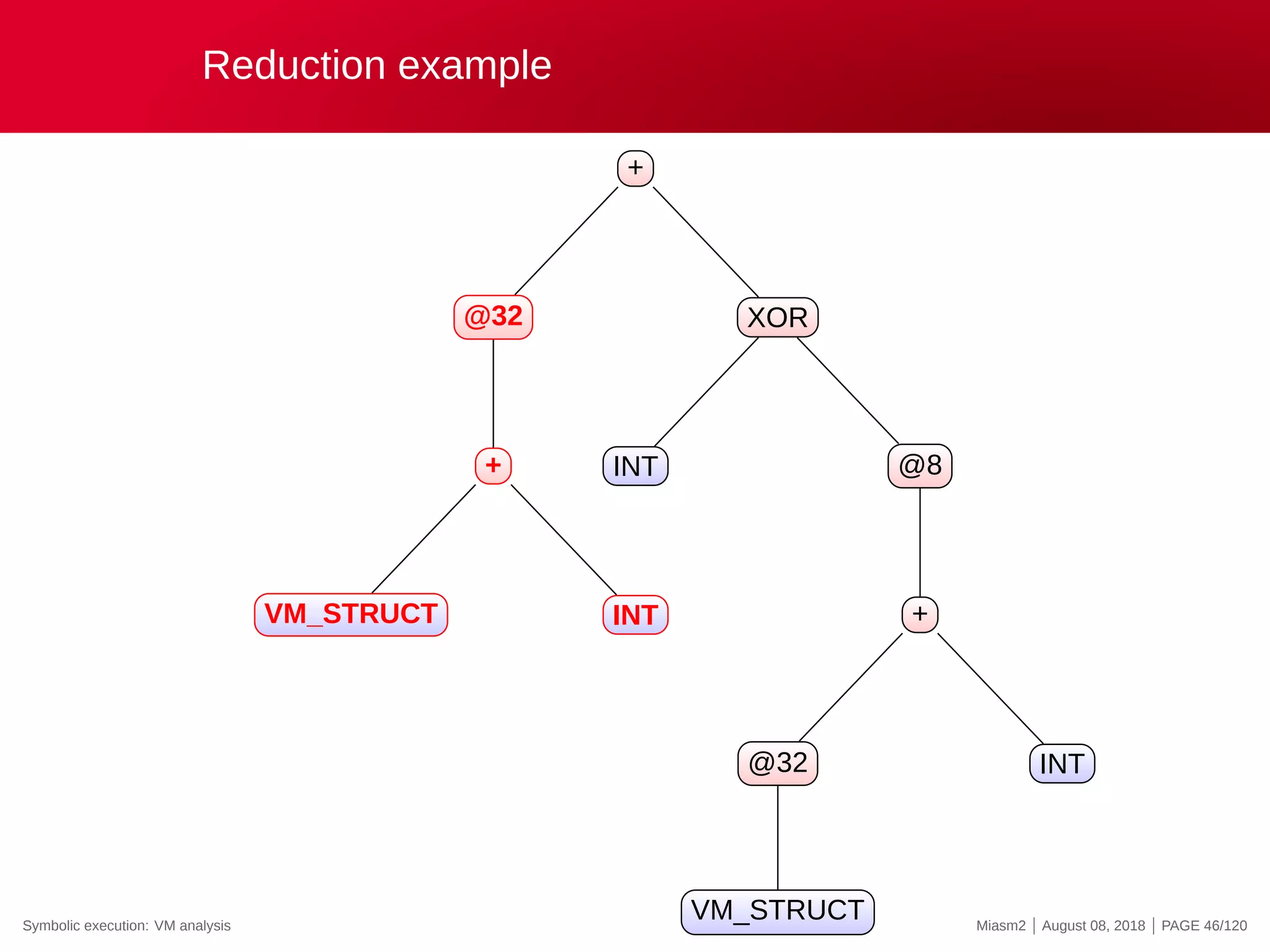 Reduction example

+

@32

XOR

+

INT

@8

VM_STRUCT

INT

+

@32

INT

VM_STRUCT

Symbolic execution: VM analysis

Miasm2 | August 08, 2018 | PAGE 46/120